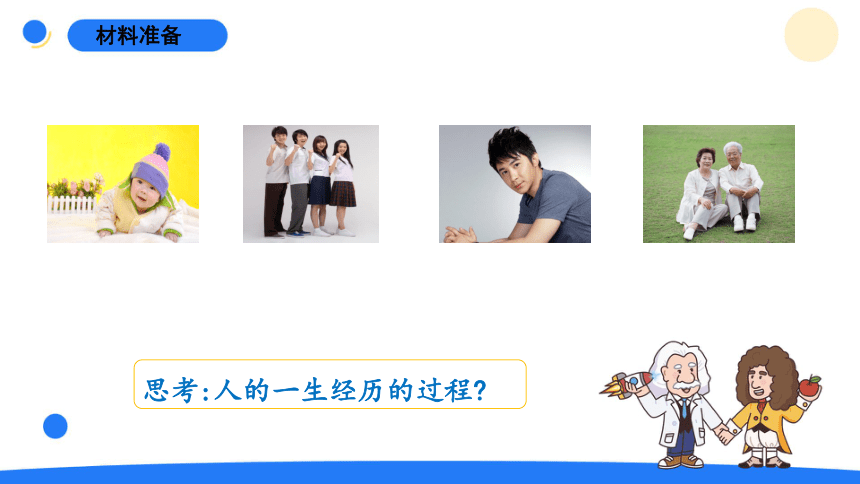 材料准备

思考:人的一生经历的过程?